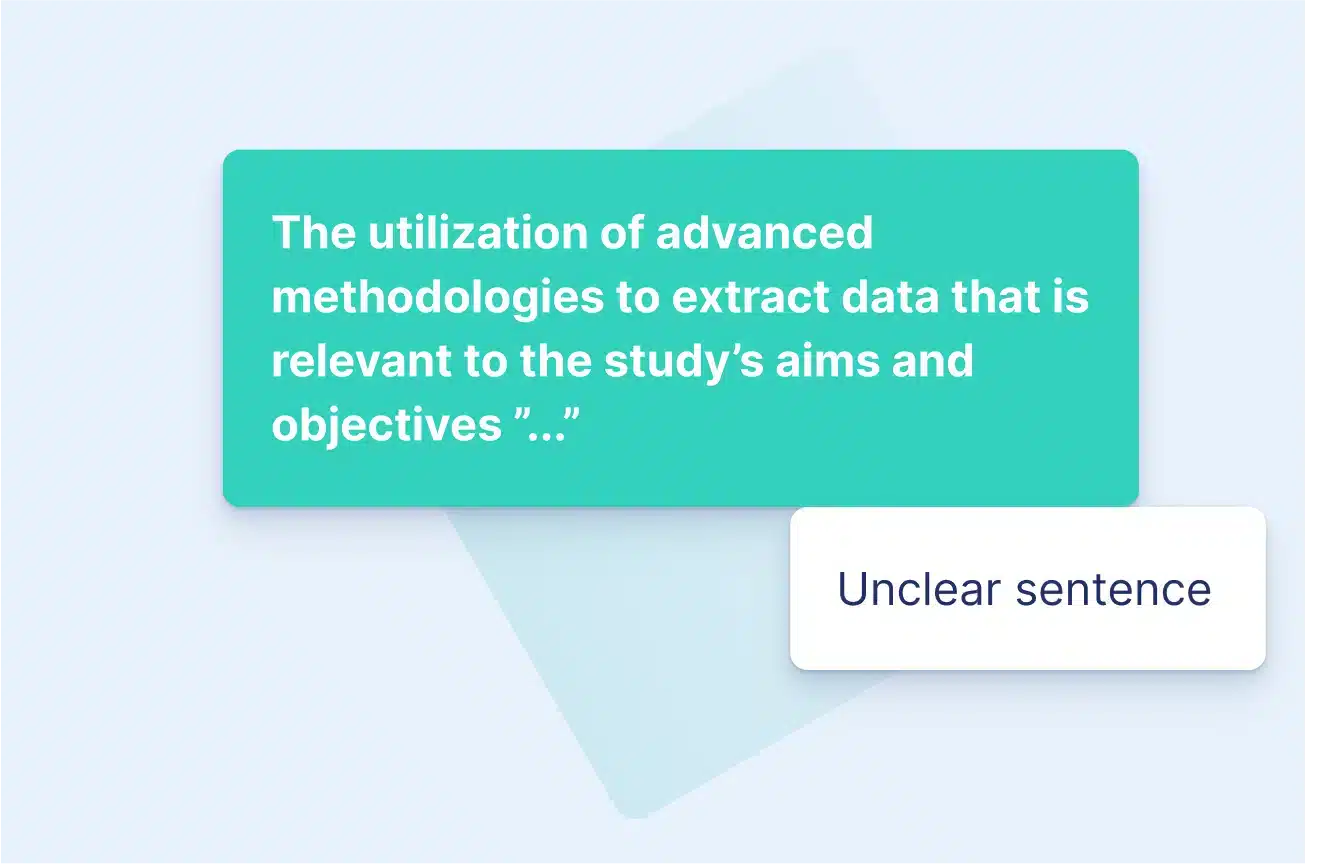 The utilization of advanced methodologies to extract data that is relevant to the study’s aims and objectives ”...”

Unclear sentence